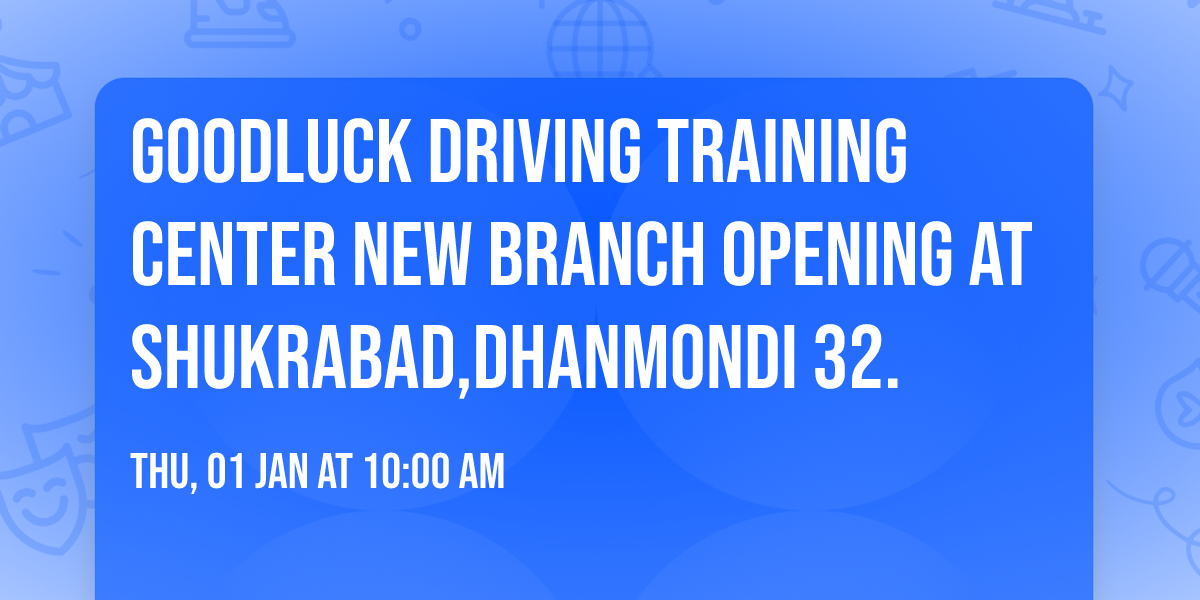 GOODLUCK DRIVING TRAINING CENTER NEW BRANCH OPENING AT SHUKRABAD,DHANMONDI 32.

THU, 01 JAN AT 10:00 AM